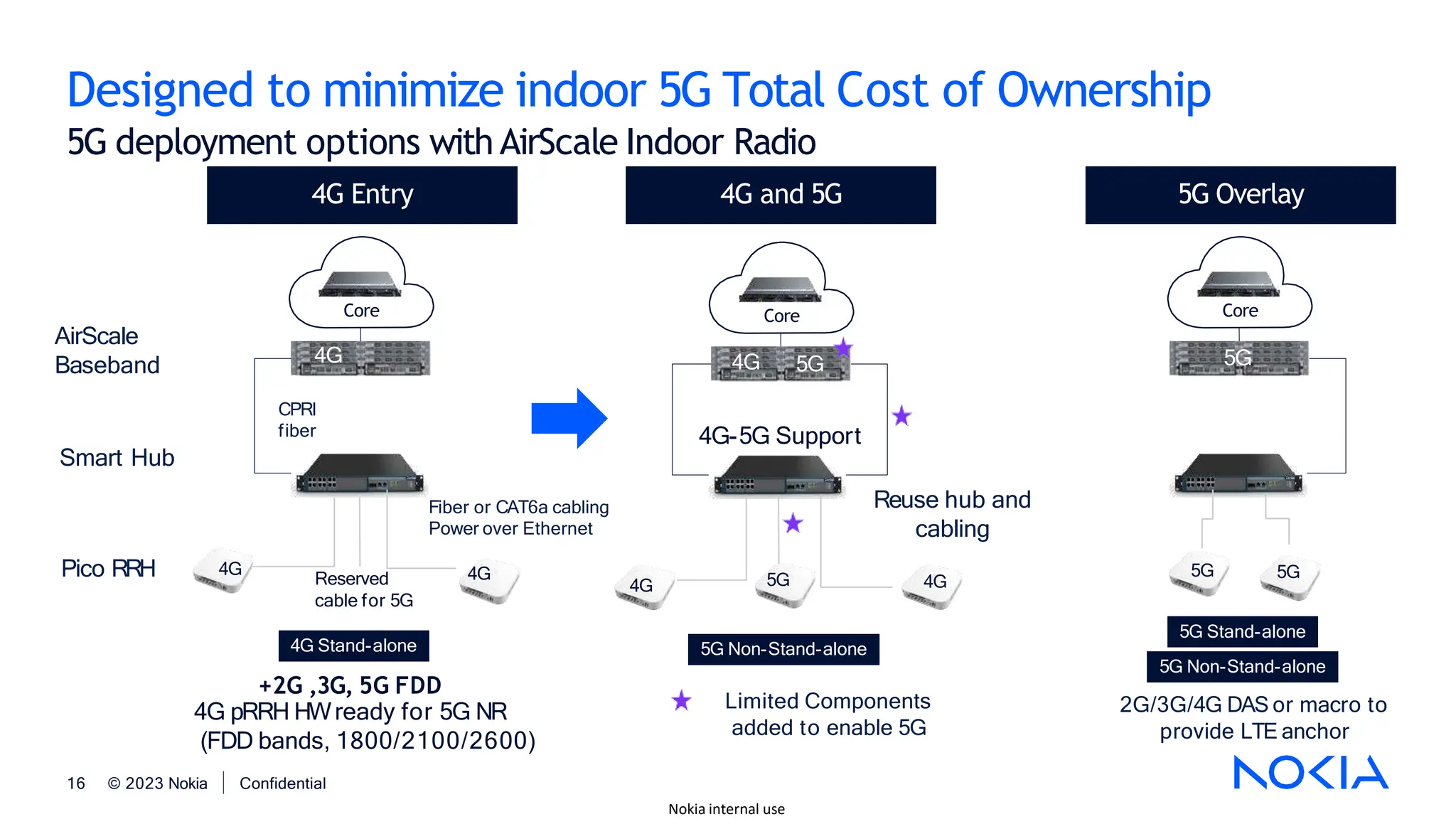 Designed to minimize indoor 5G Total Cost of Ownership
5G deployment options with AirScale Indoor Radio

4G Entry

4G and 5G

5G Overlay

AirScale Baseband

Smart Hub

Pico RRH

Core

4G

CPRI fiber

Fiber or CAT6a cabling
Power over Ethernet

4G

Reserved cable for 5G

4G

4G Stand-alone

+2G ,3G, 5G FDD
4G pRRH HW ready for 5G NR
(FDD bands, 1800/2100/2600)

Core

4G 5G

4G-5G Support

Reuse hub and cabling

4G

5G

4G

5G Non-Stand-alone

Limited Components added to enable 5G

Core

5G

5G

5G

5G Stand-alone

5G Non-Stand-alone

2G/3G/4G DAS or macro to provide LTE anchor

NOKIA

16 © 2023 Nokia | Confidential

Nokia internal use